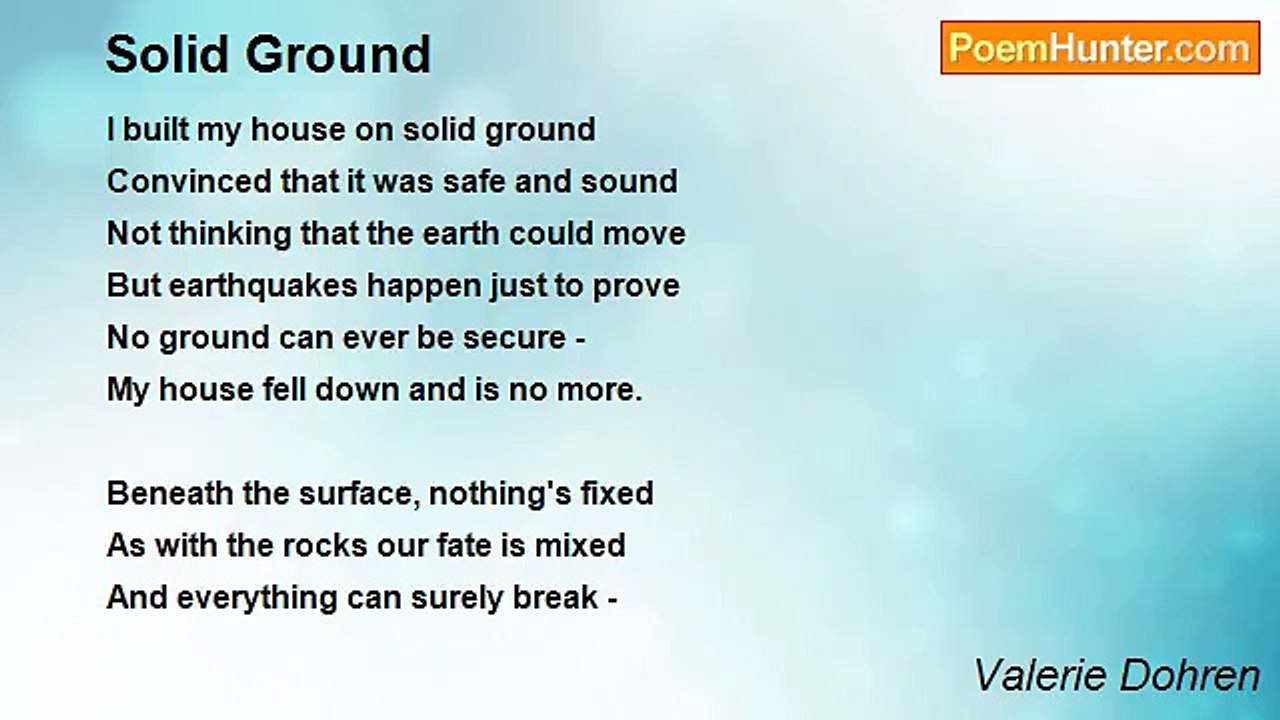 Solid Ground

PoemHunter.com

I built my house on solid ground
Convinced that it was safe and sound
Not thinking that the earth could move
But earthquakes happen just to prove
No ground can ever be secure -
My house fell down and is no more.

Beneath the surface, nothing's fixed
As with the rocks our fate is mixed
And everything can surely break -

Valerie Dohren